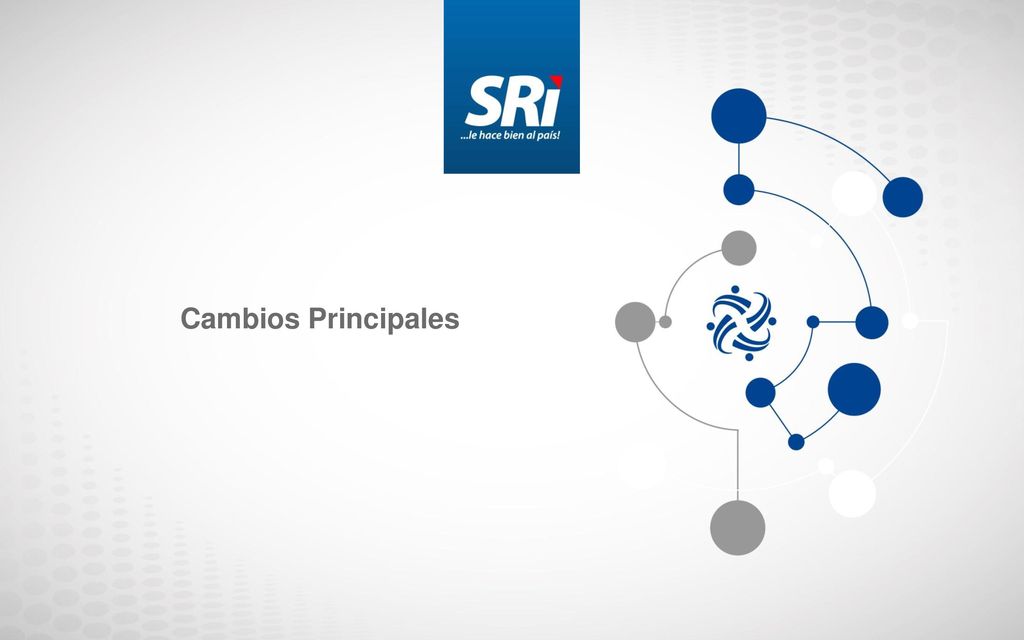 SRi
...le hace bien al país!

Cambios Principales